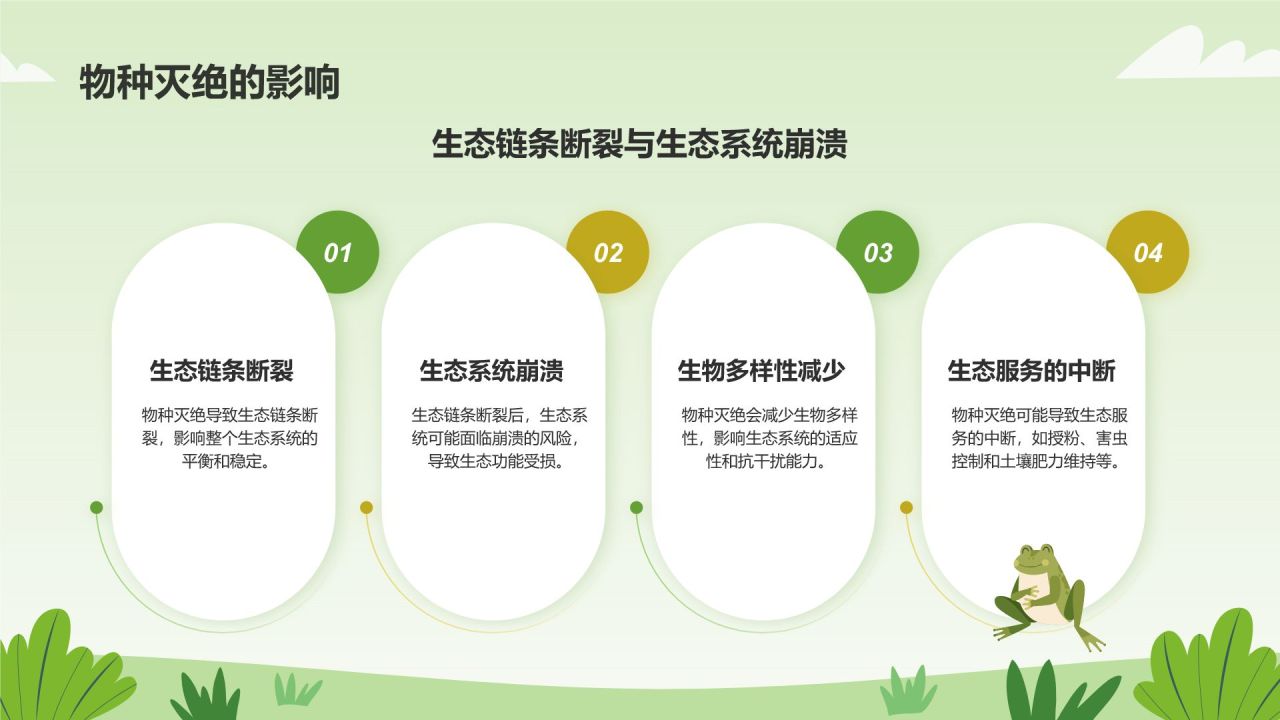 物种灭绝的影响

生态链条断裂与生态系统崩溃

01

生态链条断裂

物种灭绝导致生态链条断裂，影响整个生态系统的平衡和稳定。

02

生态系统崩溃

生态链条断裂后，生态系统可能面临崩溃的风险，导致生态功能受损。

03

生物多样性减少

物种灭绝会减少生物多样性，影响生态系统的适应性和抗干扰能力。

04

生态服务的中断

物种灭绝可能导致生态服务的中断，如授粉、害虫控制和土壤肥力维持等。